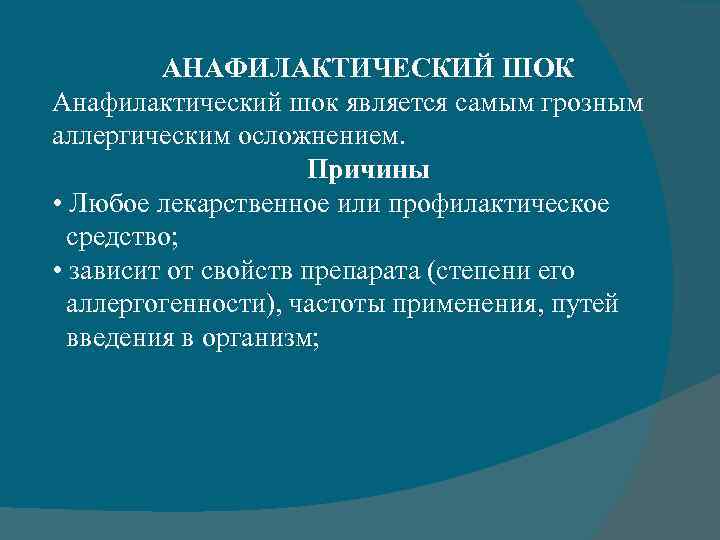 АНАФИЛАКТИЧЕСКИЙ ШОК

Анафилактический шок является самым грозным аллергическим осложнением.

Причины

• Любое лекарственное или профилактическое средство;
• зависит от свойств препарата (степени его аллергогенности), частоты применения, путей введения в организм;